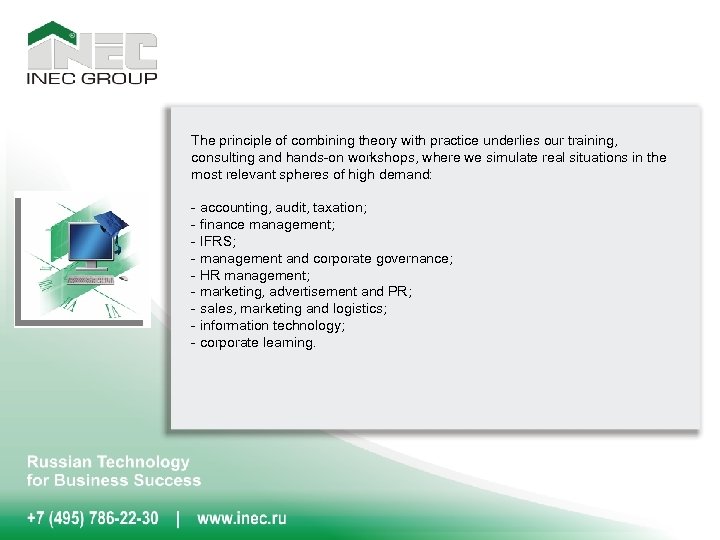 INEC

INEC GROUP

The principle of combining theory with practice underlies our training, consulting and hands-on workshops, where we simulate real situations in the most relevant spheres of high demand:

- accounting, audit, taxation;
- finance management;
- IFRS;
- management and corporate governance;
- HR management;
- marketing, advertisement and PR;
- sales, marketing and logistics;
- information technology;
- corporate learning.

Russian Technology for Business Success

+7 (495) 786-22-30 | www.inec.ru